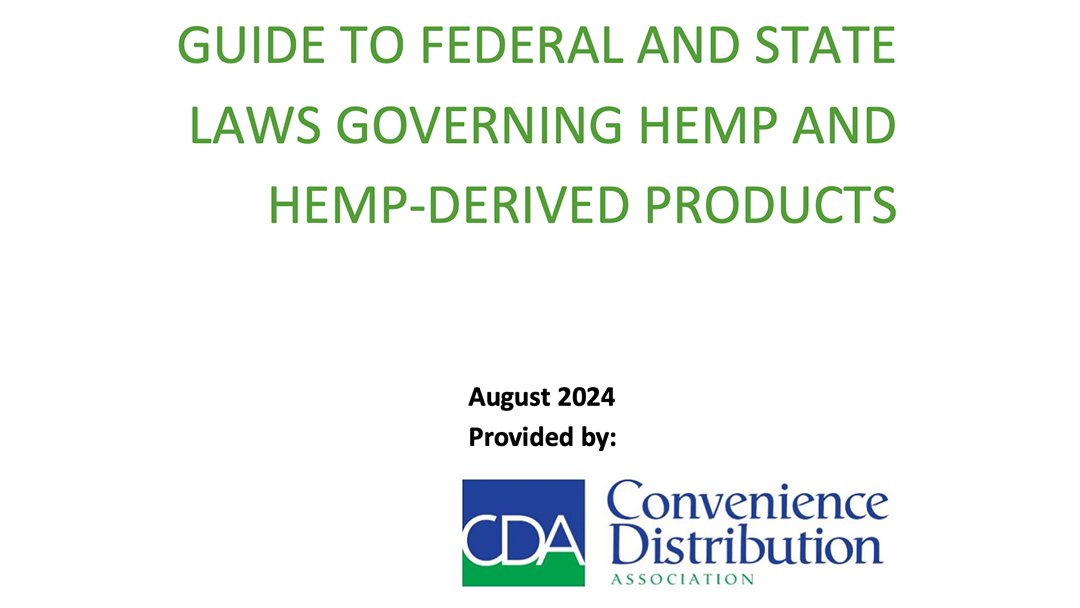 GUIDE TO FEDERAL AND STATE LAWS GOVERNING HEMP AND HEMP-DERIVED PRODUCTS

August 2024
Provided by:

CDA Convenience Distribution ASSOCIATION